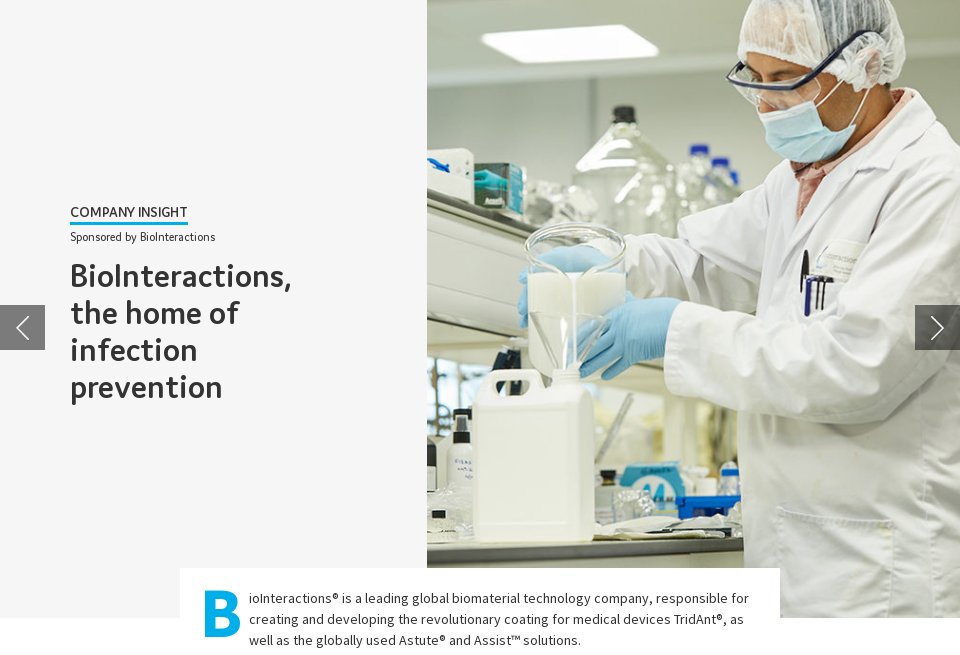 COMPANY INSIGHT
Sponsored by BioInteractions

BioInteractions, the home of infection prevention

BioInteractions® is a leading global biomaterial technology company, responsible for creating and developing the revolutionary coating for medical devices TridAnt®, as well as the globally used Astute® and Assist™ solutions.